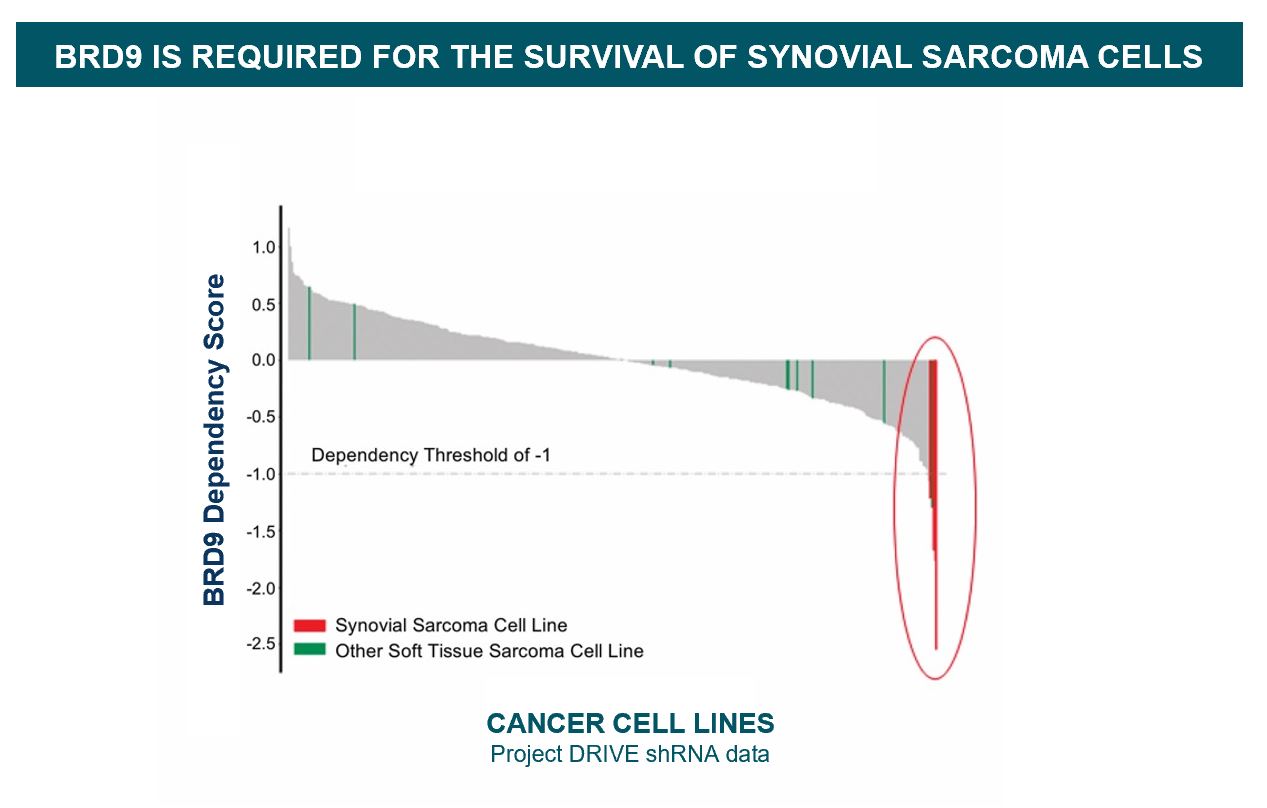 BRD9 IS REQUIRED FOR THE SURVIVAL OF SYNOVIAL SARCOMA CELLS

BRD9 Dependency Score

1.0
0.5
0.0
-0.5
-1.0
-1.5
-2.0
-2.5

Dependency Threshold of -1

Synovial Sarcoma Cell Line
Other Soft Tissue Sarcoma Cell Line

CANCER CELL LINES
Project DRIVE shRNA data